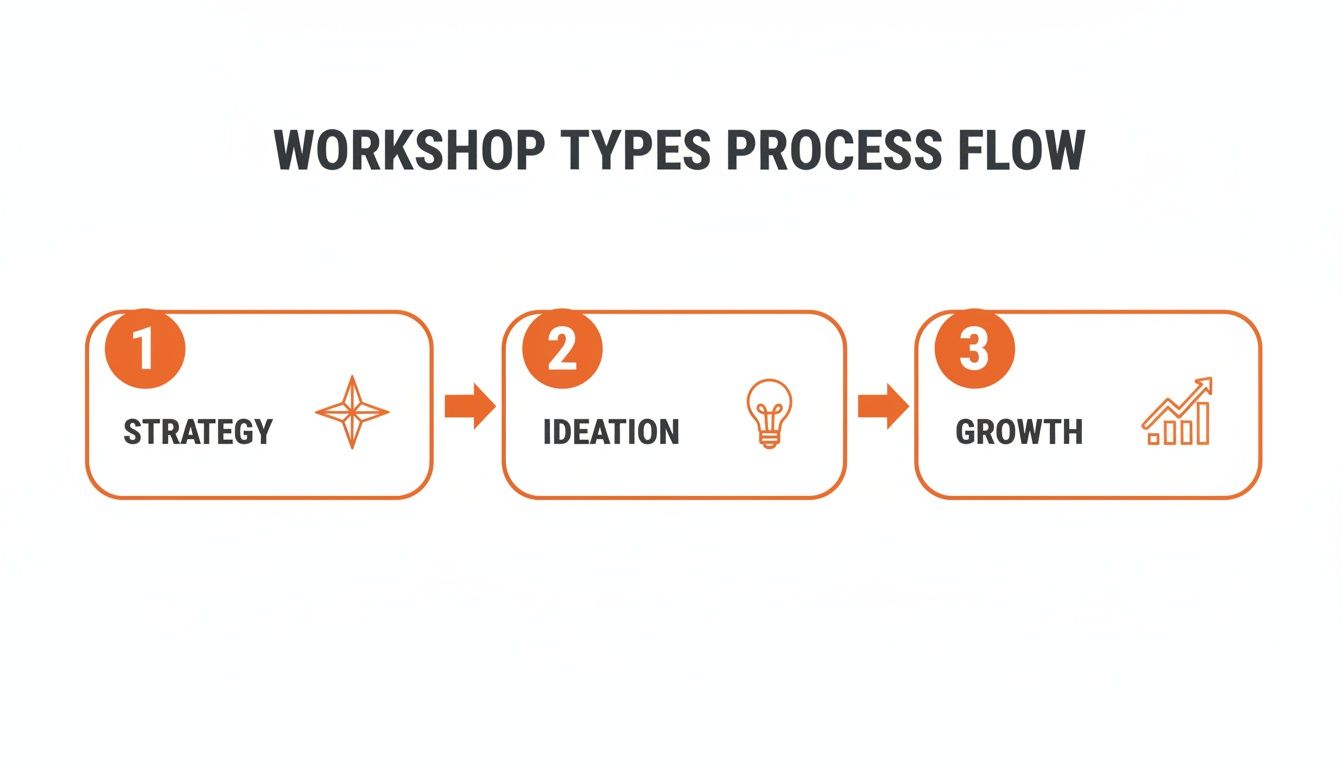 WORKSHOP TYPES PROCESS FLOW

1
STRATEGY

2
IDEATION

3
GROWTH